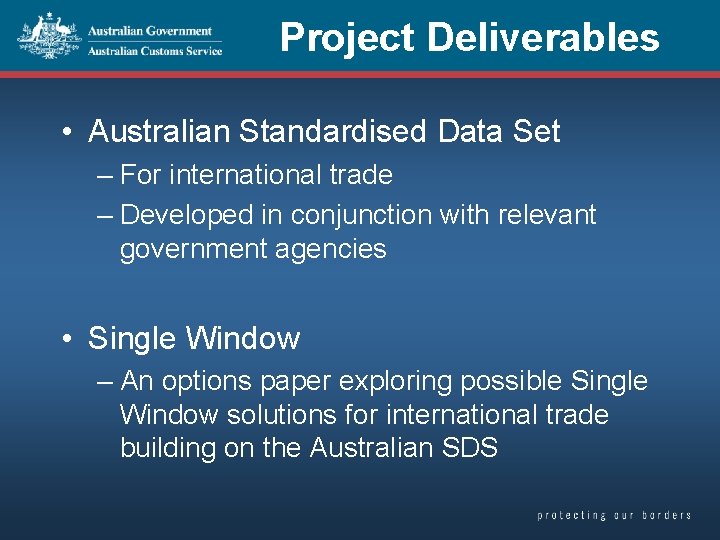 Australian Government
Australian Customs Service

Project Deliverables

• Australian Standardised Data Set
– For international trade
– Developed in conjunction with relevant government agencies

• Single Window
– An options paper exploring possible Single Window solutions for international trade building on the Australian SDS

protecting our borders